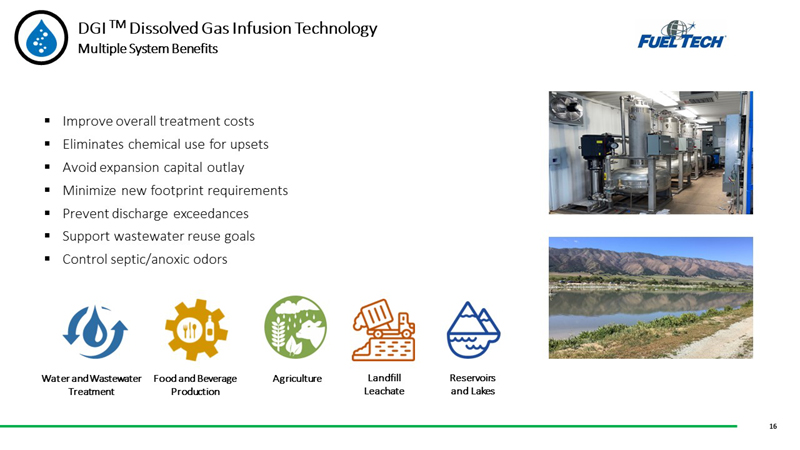 DGI ™ Dissolved Gas Infusion Technology
Multiple System Benefits

FUEL TECH

• Improve overall treatment costs
• Eliminates chemical use for upsets
• Avoid expansion capital outlay
• Minimize new footprint requirements
• Prevent discharge exceedances
• Support wastewater reuse goals
• Control septic/anoxic odors

Water and Wastewater Treatment

Food and Beverage Production

Agriculture

Landfill Leachate

Reservoirs and Lakes

16